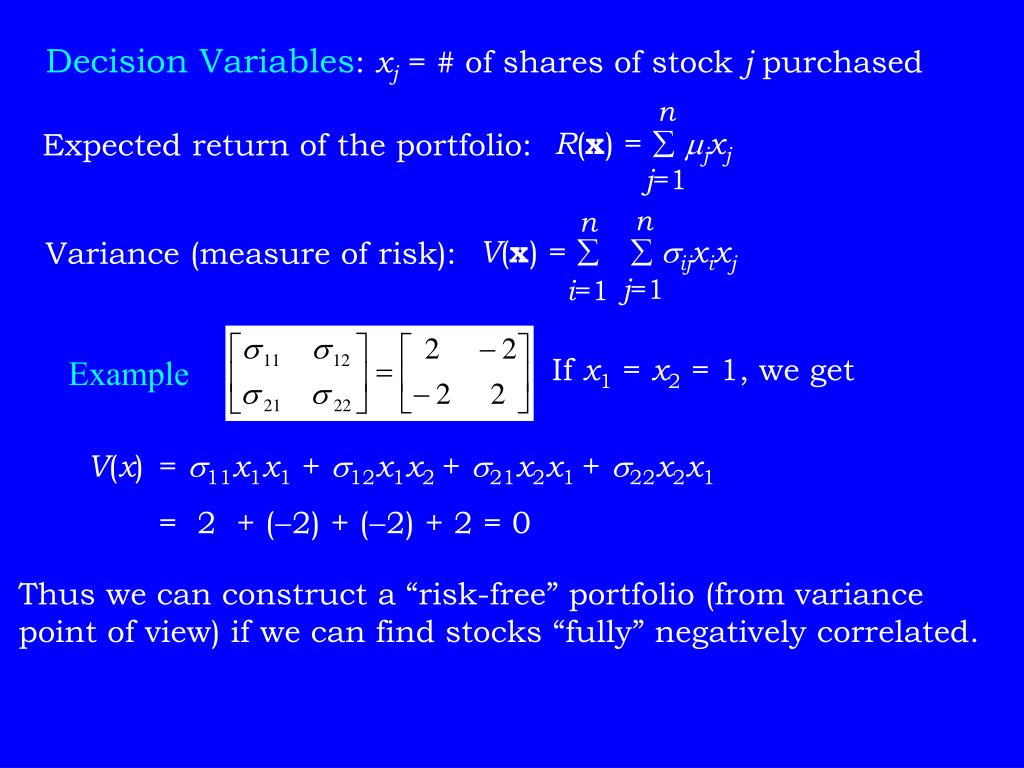 Decision Variables: $x_j$ = # of shares of stock $j$ purchased

Expected return of the portfolio: $R(\mathbf{x}) = \sum_{j=1}^{n} \mu_j x_j$

Variance (measure of risk): $V(\mathbf{x}) = \sum_{i=1}^{n} \sum_{j=1}^{n} \sigma_{ij} x_i x_j$

Example $\begin{bmatrix} \sigma_{11} & \sigma_{12} \\ \sigma_{21} & \sigma_{22} \end{bmatrix} = \begin{bmatrix} 2 & -2 \\ -2 & 2 \end{bmatrix}$ If $x_1 = x_2 = 1$, we get

$V(x) = \sigma_{11}x_1x_1 + \sigma_{12}x_1x_2 + \sigma_{21}x_2x_1 + \sigma_{22}x_2x_1$

$= 2 + (-2) + (-2) + 2 = 0$

Thus we can construct a “risk-free” portfolio (from variance point of view) if we can find stocks “fully” negatively correlated.